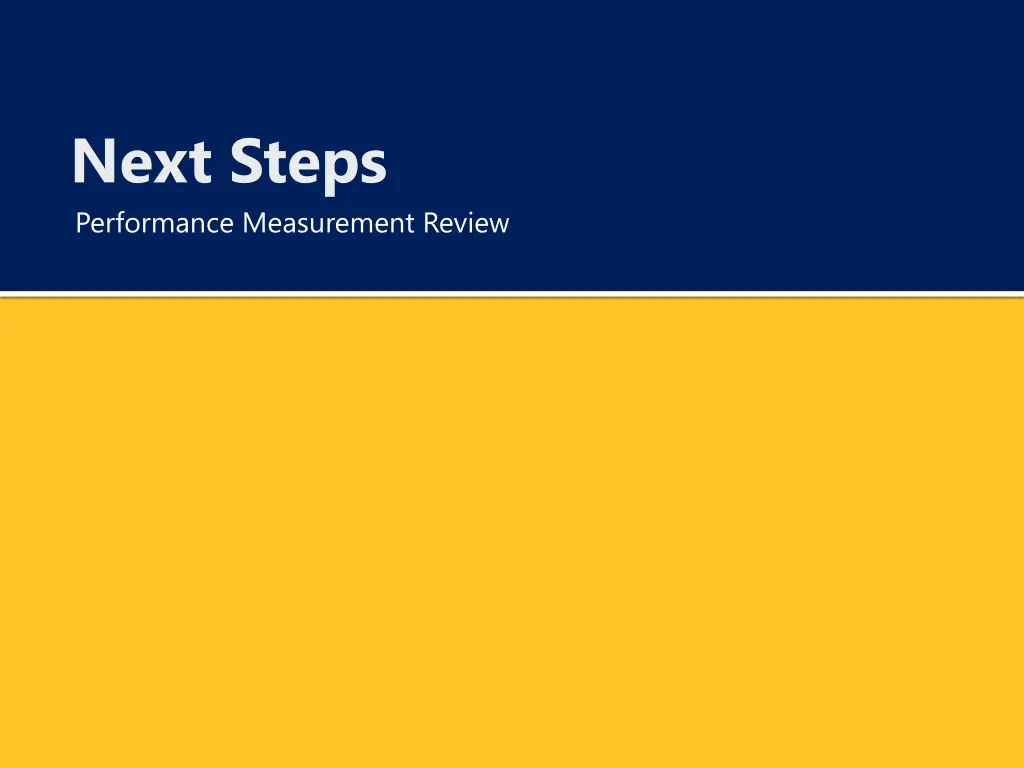 Next Steps

Performance Measurement Review